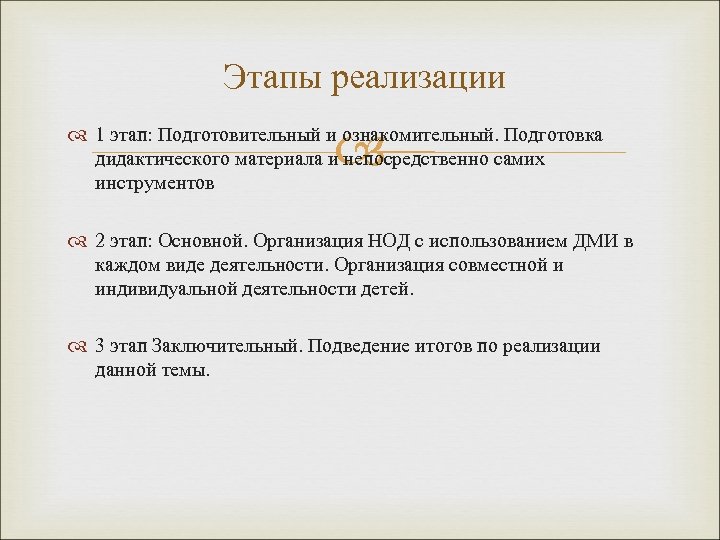 Этапы реализации

1 этап: Подготовительный и ознакомительный. Подготовка дидактического материала и непосредственно самих инструментов

2 этап: Основной. Организация НОД с использованием ДМИ в каждом виде деятельности. Организация совместной и индивидуальной деятельности детей.

3 этап Заключительный. Подведение итогов по реализации данной темы.